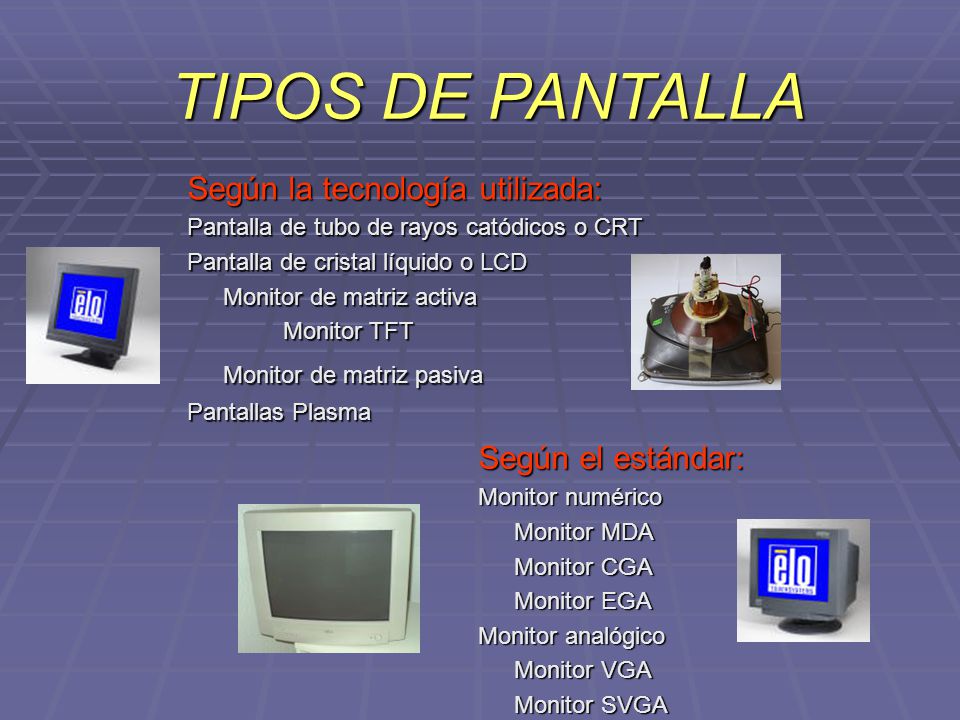 TIPOS DE PANTALLA

Según la tecnología utilizada:

Pantalla de tubo de rayos catódicos o CRT

Pantalla de cristal líquido o LCD

Monitor de matriz activa

Monitor TFT

Monitor de matriz pasiva

Pantallas Plasma

elo

Según el estándar:

Monitor numérico

Monitor MDA

Monitor CGA

Monitor EGA

Monitor analógico

Monitor VGA

Monitor SVGA

elo